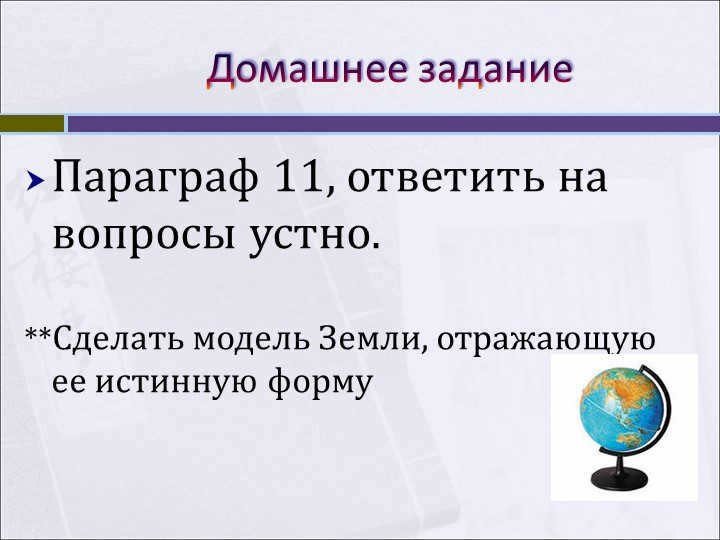 Домашнее задание

Параграф 11, ответить на вопросы устно.

**Сделать модель Земли, отражающую ее истинную форму